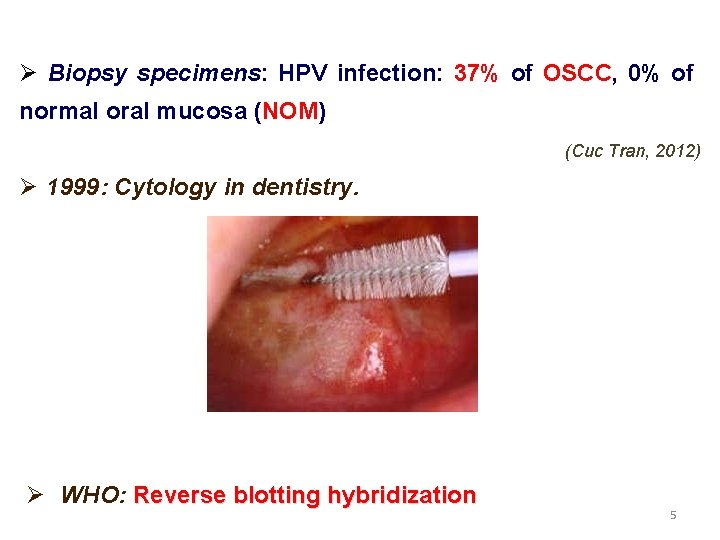 ➢ Biopsy specimens: HPV infection: 37% of OSCC, 0% of normal oral mucosa (NOM)

(Cuc Tran, 2012)

➢ 1999: Cytology in dentistry.

➢ WHO: Reverse blotting hybridization

5